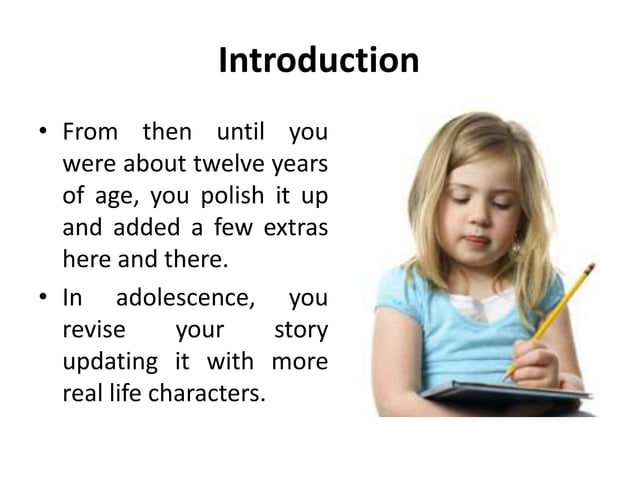 Introduction

• From then until you were about twelve years of age, you polish it up and added a few extras here and there.

• In adolescence, you revise your story updating it with more real life characters.